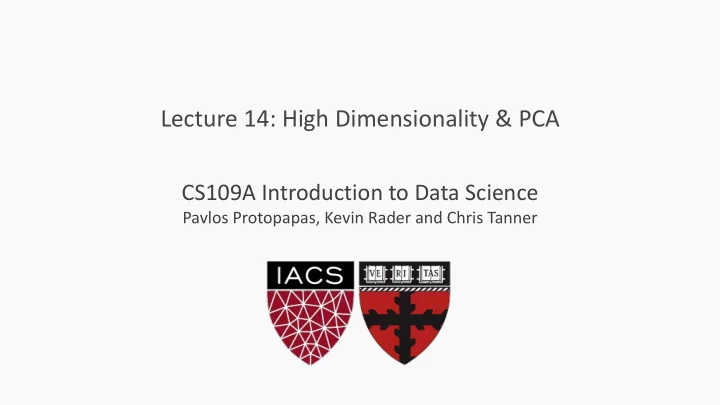 Lecture 14: High Dimensionality & PCA

CS109A Introduction to Data Science
Pavlos Protopapas, Kevin Rader and Chris Tanner

IACS

VE RI TAS